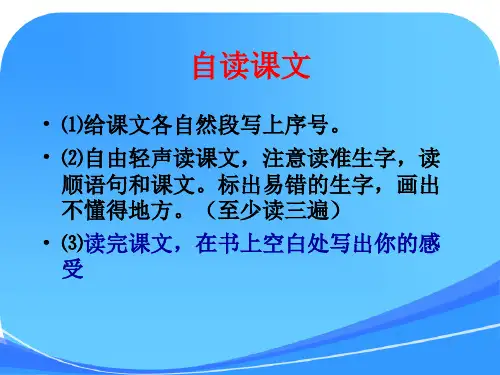 自读课文

• ⑴给课文各自然段写上序号。

• ⑵自由轻声读课文，注意读准生字，读顺语句和课文。标出易错的生字，画出不懂得地方。（至少读三遍）

• ⑶读完课文，在书上空白处写出你的感受